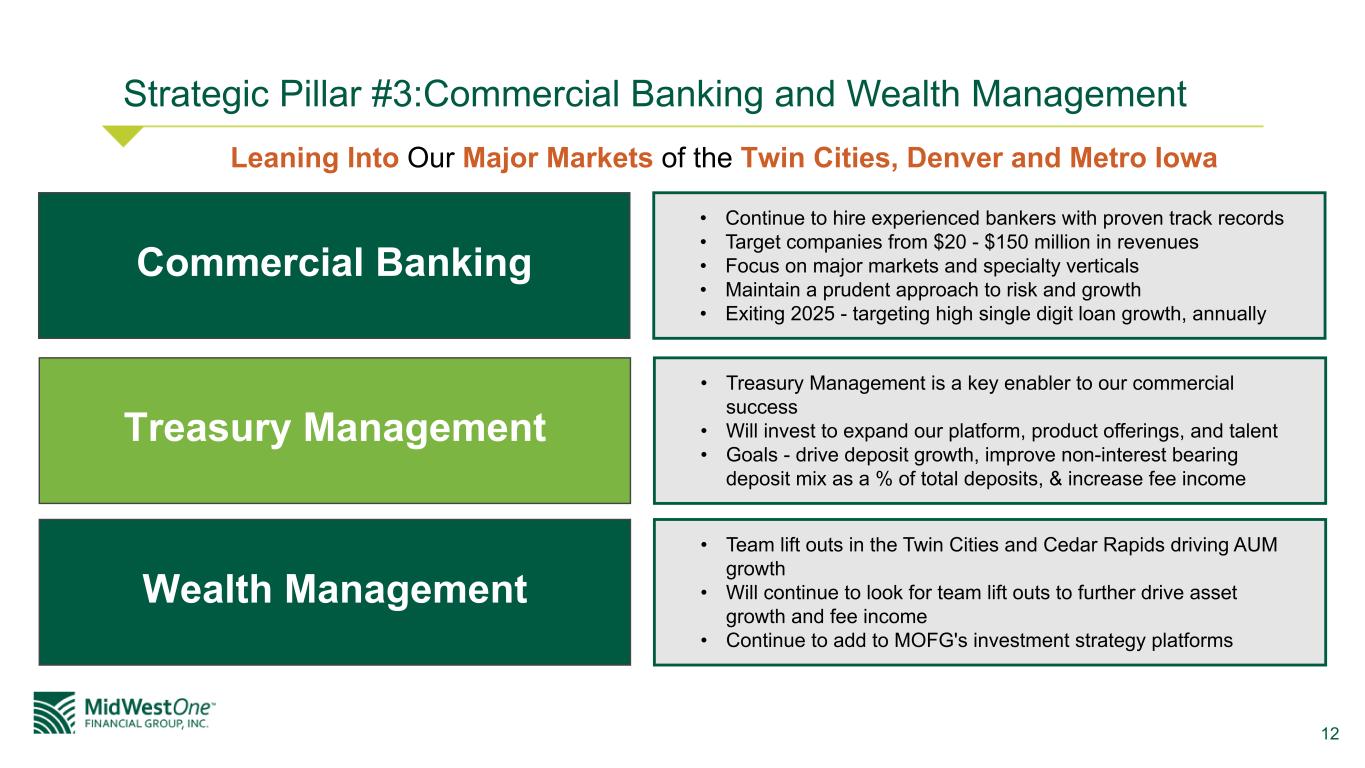 Strategic Pillar #3:Commercial Banking and Wealth Management

Leaning Into Our Major Markets of the Twin Cities, Denver and Metro Iowa

Commercial Banking

• Continue to hire experienced bankers with proven track records
• Target companies from \$20 - \$150 million in revenues
• Focus on major markets and specialty verticals
• Maintain a prudent approach to risk and growth
• Exiting 2025 - targeting high single digit loan growth, annually

Treasury Management

• Treasury Management is a key enabler to our commercial success
• Will invest to expand our platform, product offerings, and talent
• Goals - drive deposit growth, improve non-interest bearing deposit mix as a % of total deposits, & increase fee income

Wealth Management

• Team lift outs in the Twin Cities and Cedar Rapids driving AUM growth
• Will continue to look for team lift outs to further drive asset growth and fee income
• Continue to add to MOFG's investment strategy platforms

MidWestOne™ FINANCIAL GROUP, INC.

12